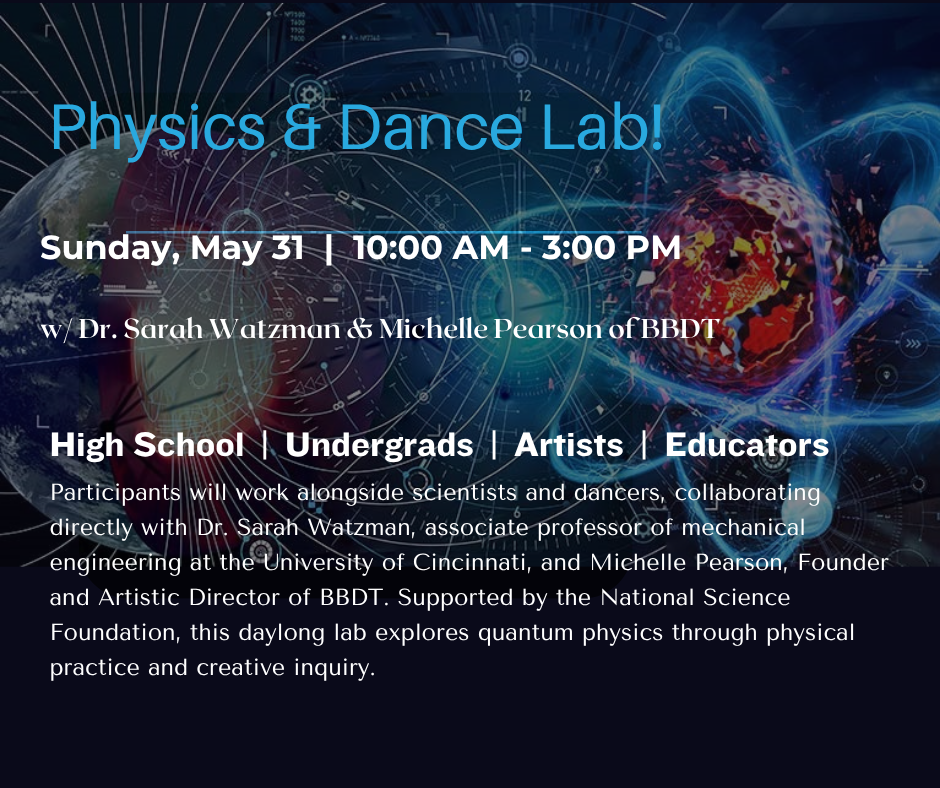 Physics & Dance Lab!

Sunday, May 31 | 10:00 AM - 3:00 PM

w/ Dr. Sarah Watzman & Michelle Pearson of BBDT

High School | Undergrads | Artists | Educators

Participants will work alongside scientists and dancers, collaborating directly with Dr. Sarah Watzman, associate professor of mechanical engineering at the University of Cincinnati, and Michelle Pearson, Founder and Artistic Director of BBDT. Supported by the National Science Foundation, this daylong lab explores quantum physics through physical practice and creative inquiry.